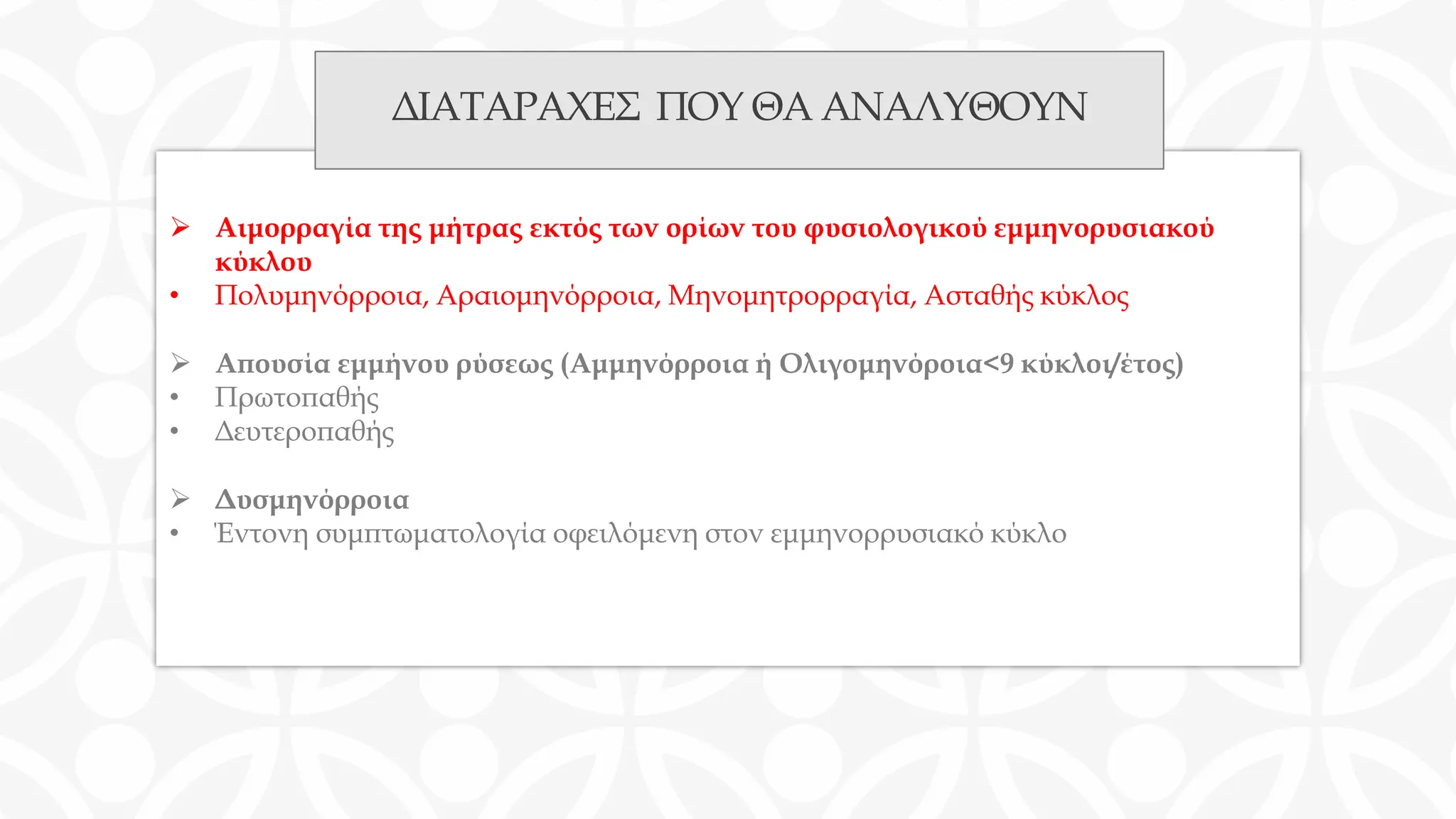 ΔΙΑΤΑΡΑΧΕΣ ΠΟΥ ΘΑ ΑΝΑΛΥΘΟΥΝ

➢ Αιμορραγία της μήτρας εκτός των ορίων του φυσιολογικού εμμηνορυσιακού κύκλου
• Πολυμηνόρροια, Αραιομηνόρροια, Μηνομητρορραγία, Ασταθής κύκλος

➢ Απουσία εμμήνου ρύσεως (Αμμηνόρροια ή Ολιγομηνόροια<9 κύκλοι/έτος)
• Πρωτοπαθής
• Δευτεροπαθής

➢ Δυσμηνόρροια
• Έντονη συμπτωματολογία οφειλόμενη στον εμμηνορρυσιακό κύκλο